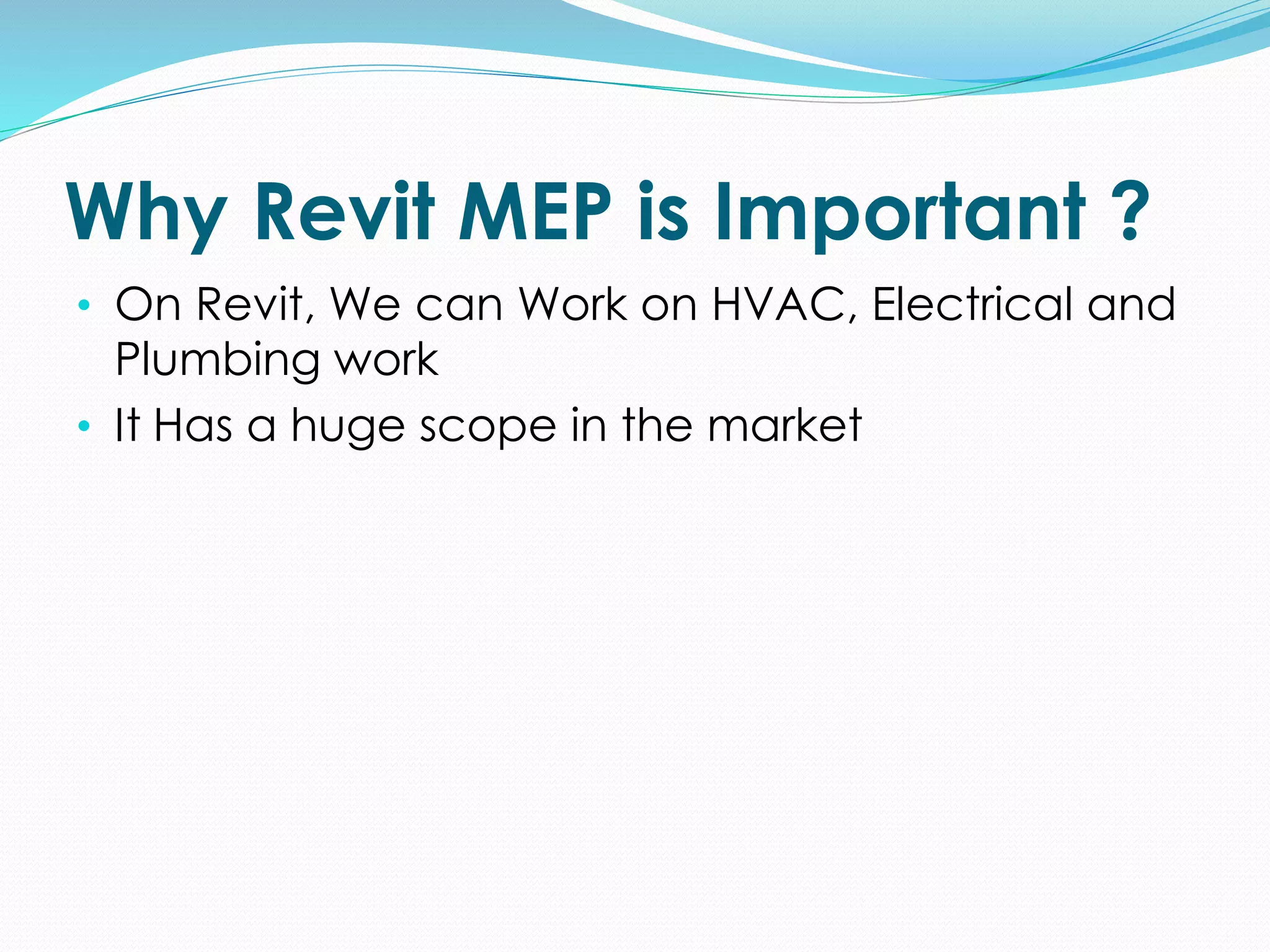 Why Revit MEP is Important ?

• On Revit, We can Work on HVAC, Electrical and Plumbing work
• It Has a huge scope in the market